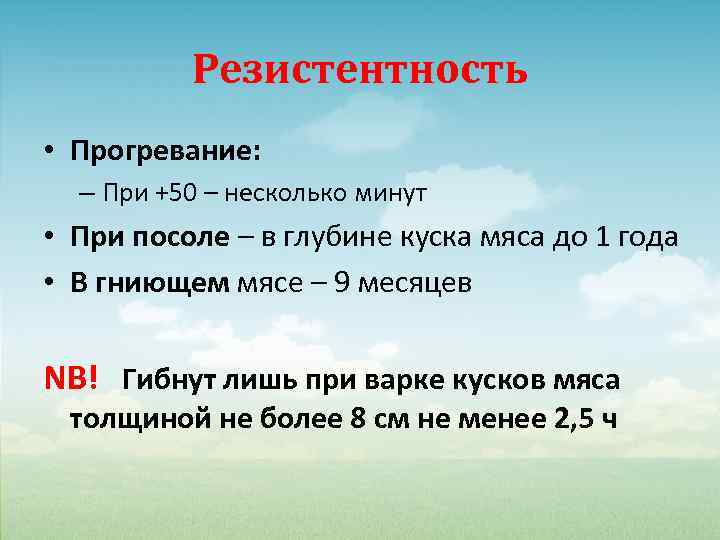 Резистентность

• Прогревание:
– При +50 – несколько минут
• При посоле – в глубине куска мяса до 1 года
• В гниющем мясе – 9 месяцев

NB! Гибнут лишь при варке кусков мяса толщиной не более 8 см не менее 2,5 ч